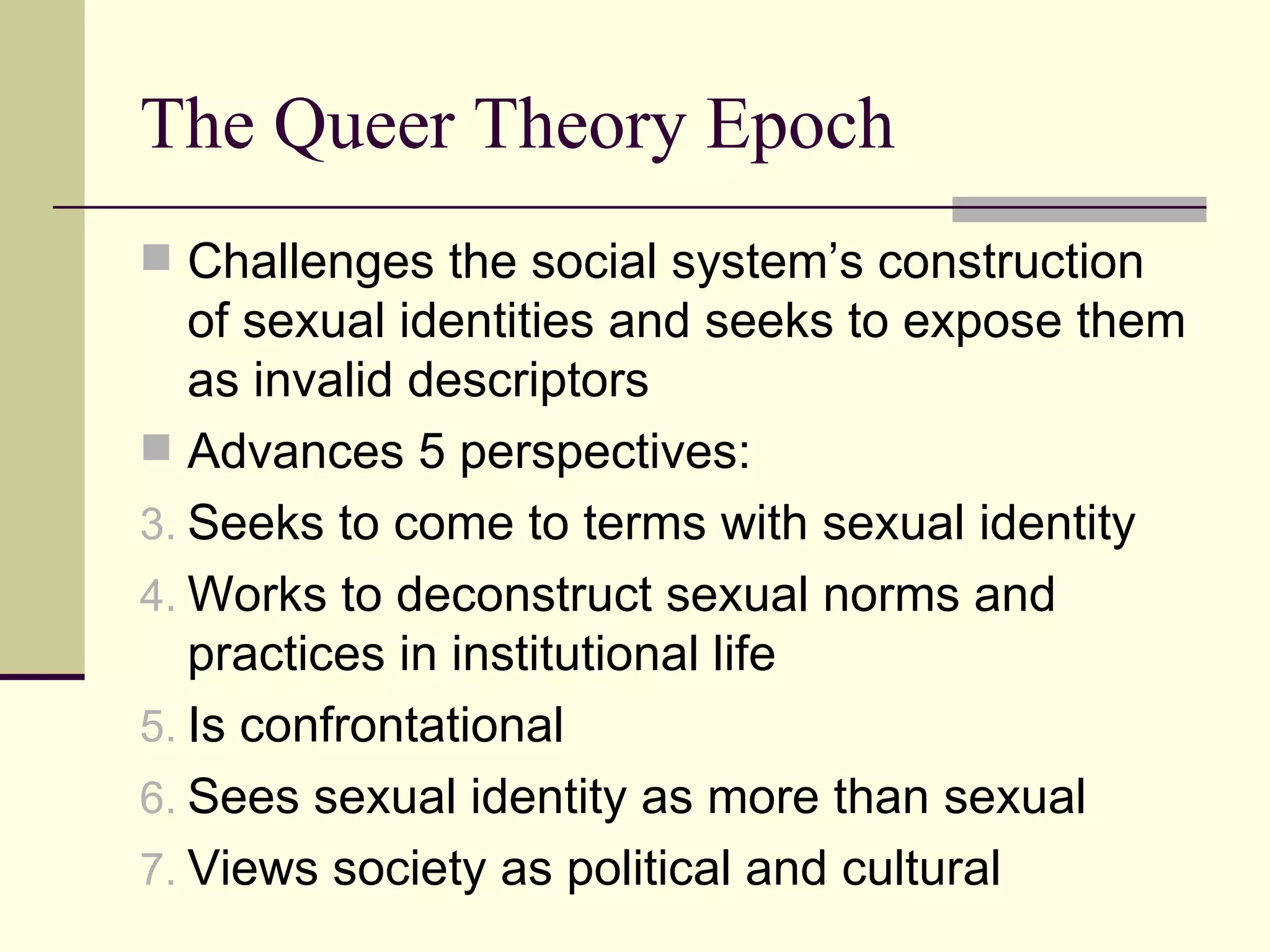 The Queer Theory Epoch

- Challenges the social system’s construction of sexual identities and seeks to expose them as invalid descriptors
- Advances 5 perspectives:

3. Seeks to come to terms with sexual identity
4. Works to deconstruct sexual norms and practices in institutional life
5. Is confrontational
6. Sees sexual identity as more than sexual
7. Views society as political and cultural